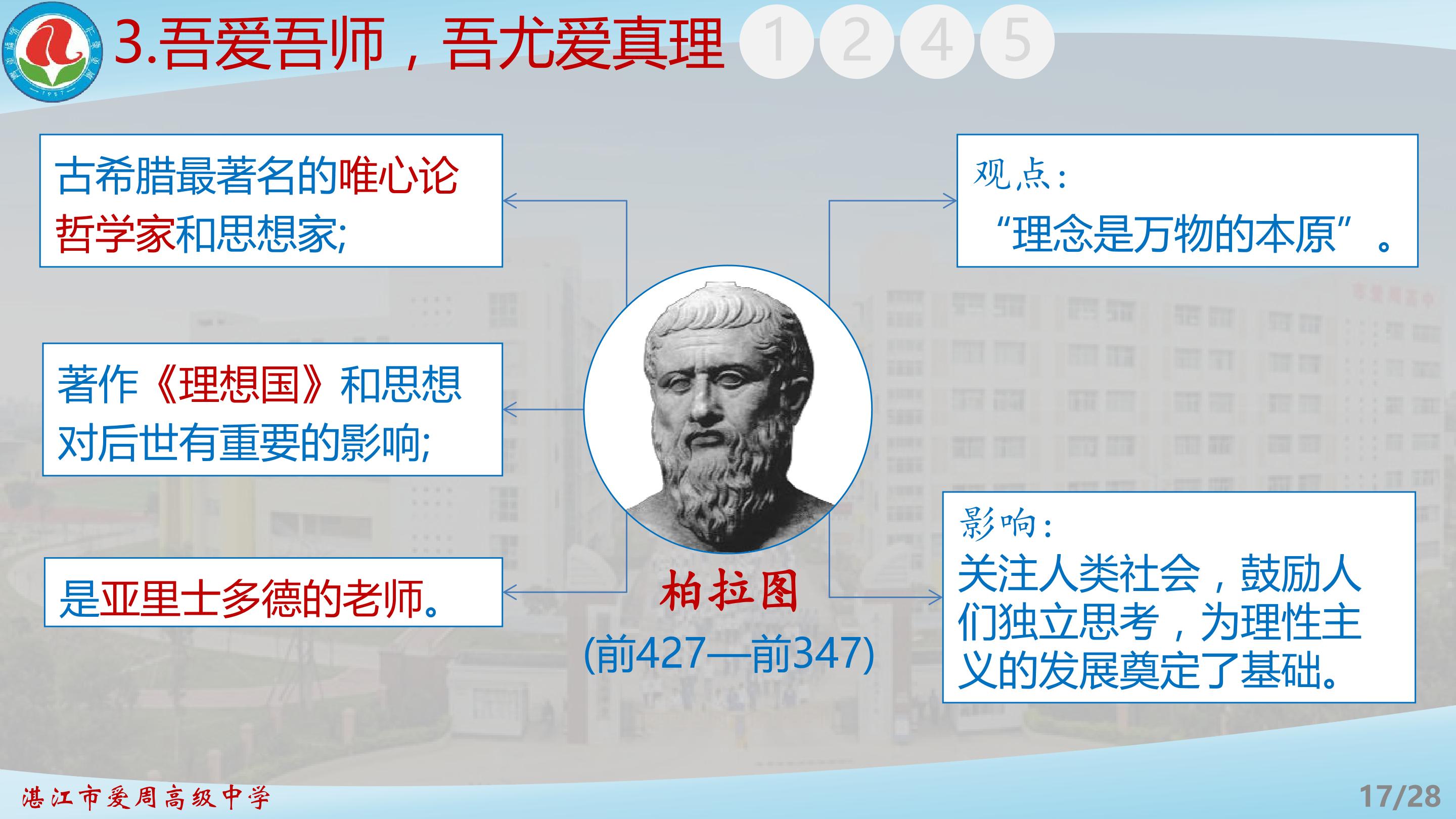 3.吾爱吾师，吾尤爱真理 1 2 4 5

古希腊最著名的唯心论哲学家和思想家;

著作《理想国》和思想对后世有重要的影响;

是亚里士多德的老师。

柏拉图
(前427—前347)

观点：
“理念是万物的本原”。

影响：
关注人类社会，鼓励人们独立思考，为理性主义的发展奠定了基础。

湛江市爱周高级中学

17/28